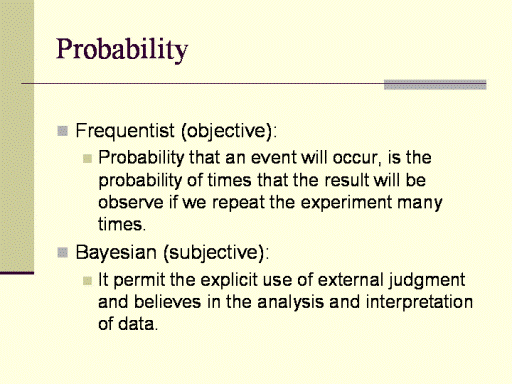 Probability

Frequentist (objective):

Probability that an event will occur, is the probability of times that the result will be observe if we repeat the experiment many times.

Bayesian (subjective):

It permit the explicit use of external judgment and believes in the analysis and interpretation of data.